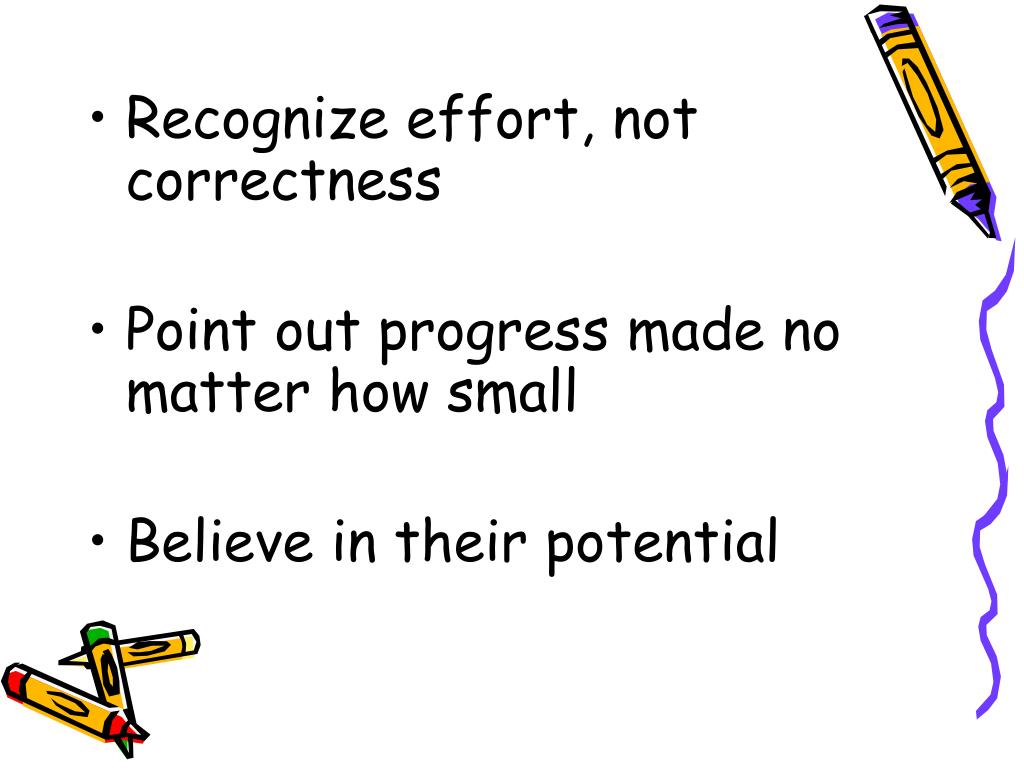 • Recognize effort, not correctness

• Point out progress made no matter how small

• Believe in their potential